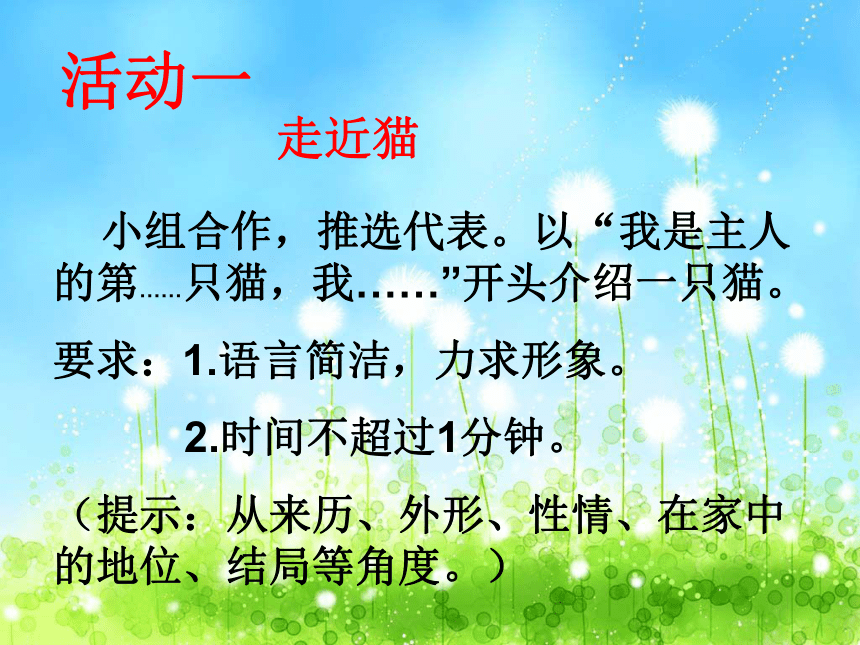 活动一

走近猫

小组合作，推选代表。以“我是主人的第……只猫，我……”开头介绍一只猫。

要求：1.语言简洁，力求形象。

2.时间不超过1分钟。

（提示：从来历、外形、性情、在家中的地位、结局等角度。）